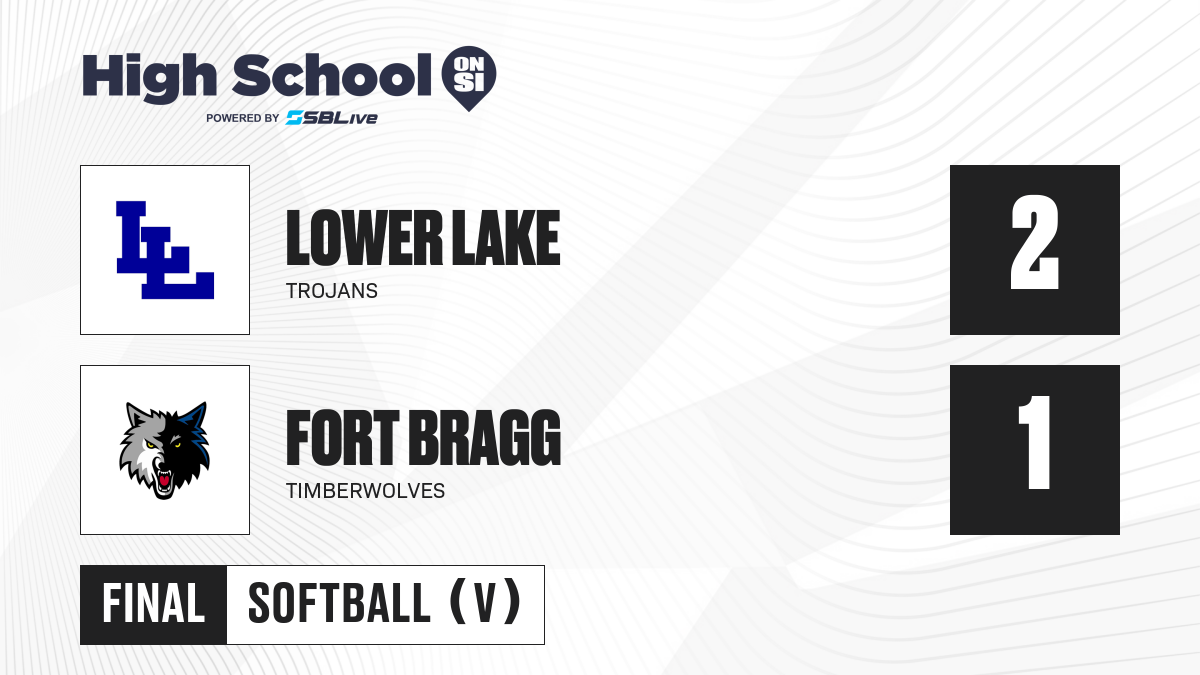 High School ON SI
POWERED BY SBLive

LL

LOWER LAKE
TROJANS

2

FORT BRAGG
TIMBERWOLVES

1

FINAL SOFTBALL (V)